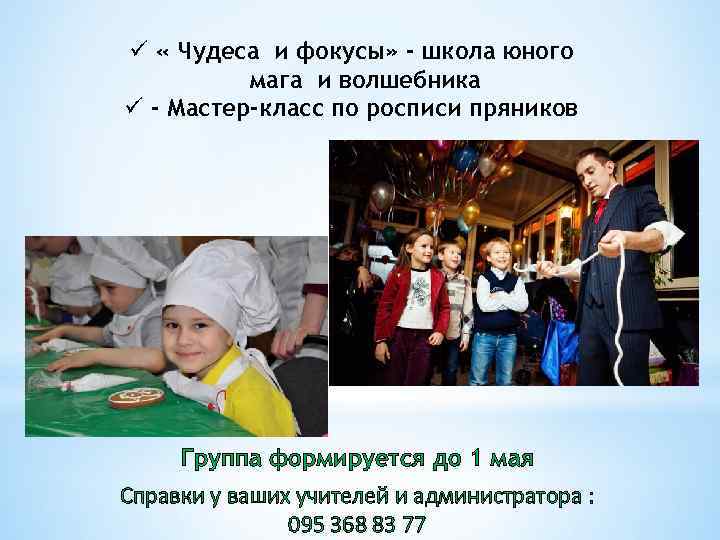 ✓ « Чудеса и фокусы» - школа юного мага и волшебника
✓ - Мастер-класс по росписи пряников

Группа формируется до 1 мая

Справки у ваших учителей и администратора :
095 368 83 77